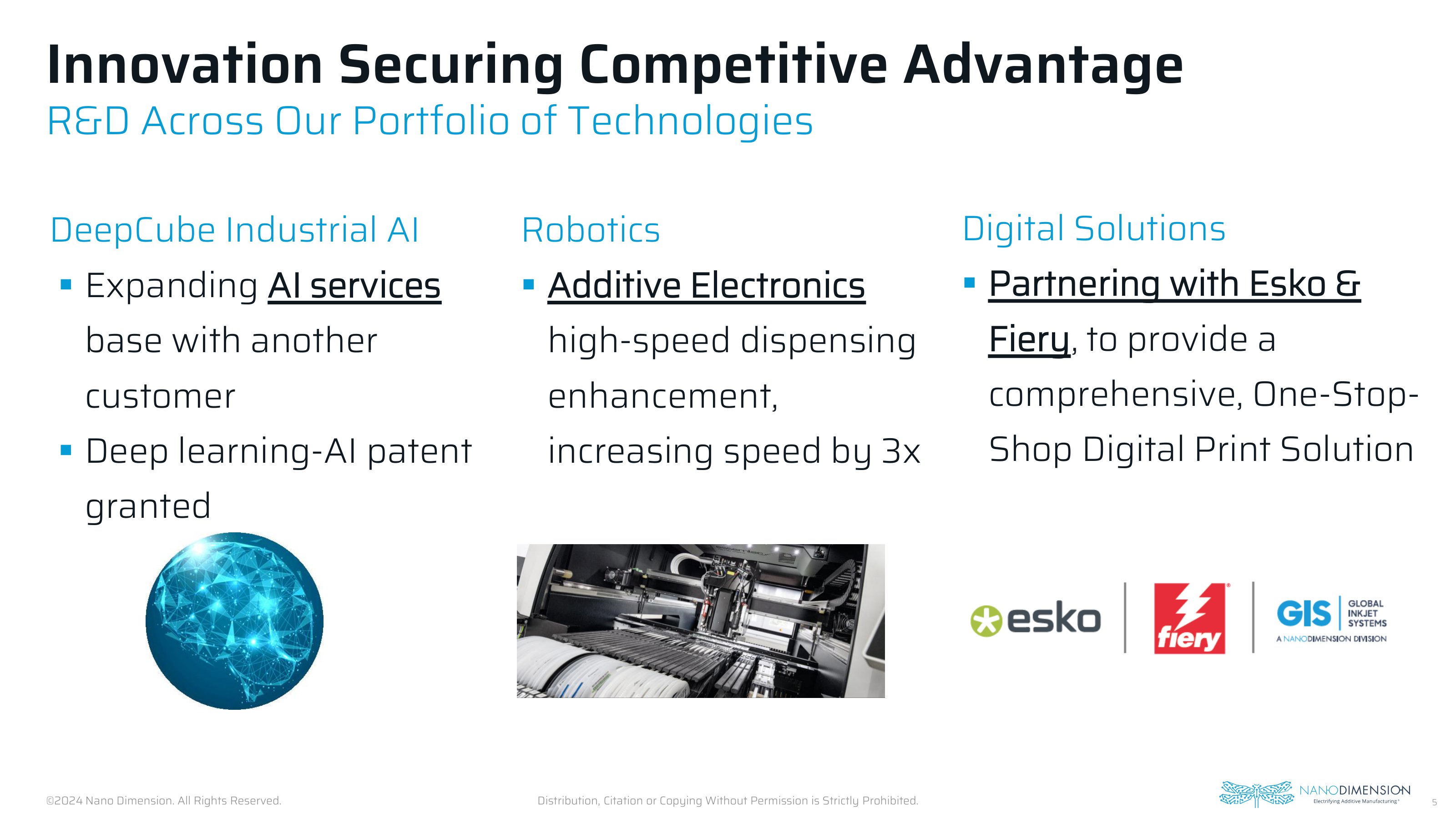 Innovation Securing Competitive Advantage

R&D Across Our Portfolio of Technologies

DeepCube Industrial AI

▪ Expanding AI services base with another customer

▪ Deep learning-AI patent granted

Robotics

▪ Additive Electronics high-speed dispensing enhancement, increasing speed by 3x

Digital Solutions

▪ Partnering with Esko & Fiery, to provide a comprehensive, One-Stop-Shop Digital Print Solution

esko

fiery

GIS GLOBAL INKJET SYSTEMS
A NANODIMENSION DIVISION

©2024 Nano Dimension. All Rights Reserved.

Distribution, Citation or Copying Without Permission is Strictly Prohibited.

NANODIMENSION
Electrifying Additive Manufacturing

5